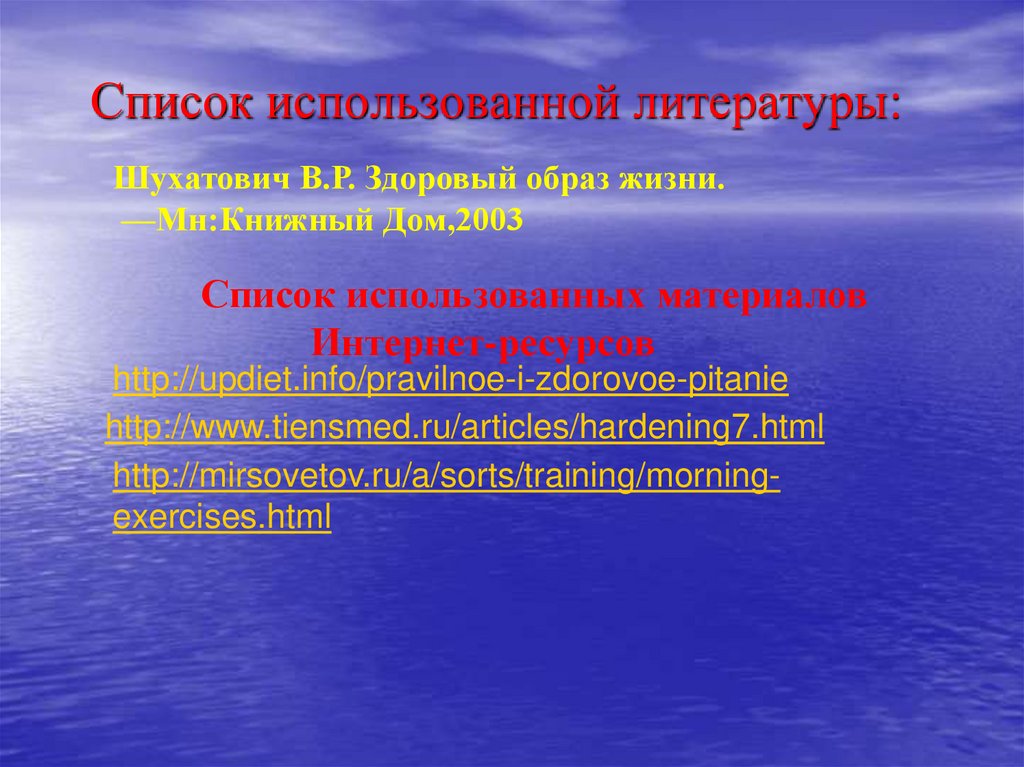 Список использованной литературы:

Шухатович В.Р. Здоровый образ жизни. —Мн:Книжный Дом,2003

Список использованных материалов Интернет-ресурсов

http://updiet.info/pravilnoe-i-zdorovoe-pitanie

http://www.tiensmed.ru/articles/hardening7.html

http://mirsovetov.ru/a/sorts/training/morning-exercises.html